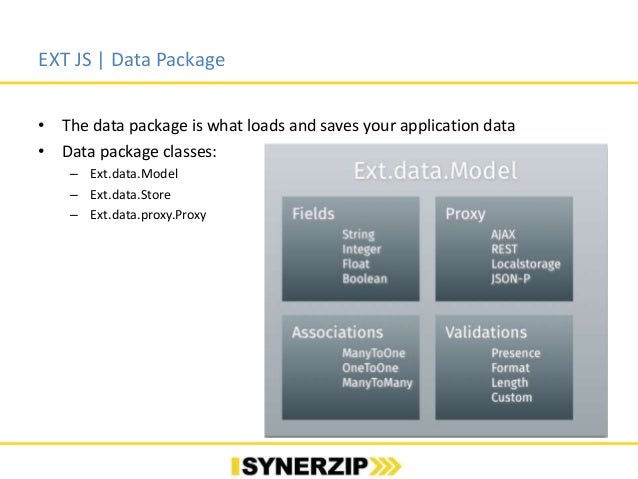 EXT JS | Data Package

• The data package is what loads and saves your application data
• Data package classes:
– Ext.data.Model
– Ext.data.Store
– Ext.data.proxy.Proxy

Ext.data.Model

Fields
String
Integer
Float
Boolean

Proxy
AJAX
REST
Localstorage
JSON-P

Associations
ManyToOne
OneToOne
ManyToMany

Validations
Presence
Format
Length
Custom

SYNERZIP